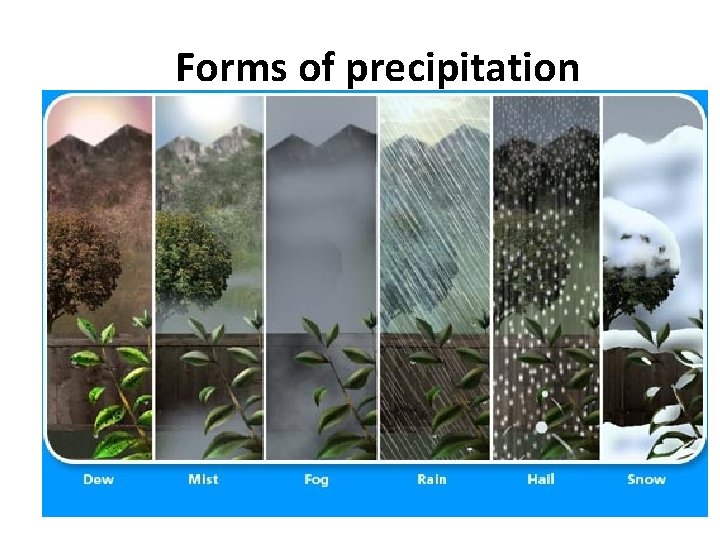 Forms of precipitation

Dew Mist Fog Rain Hail Snow